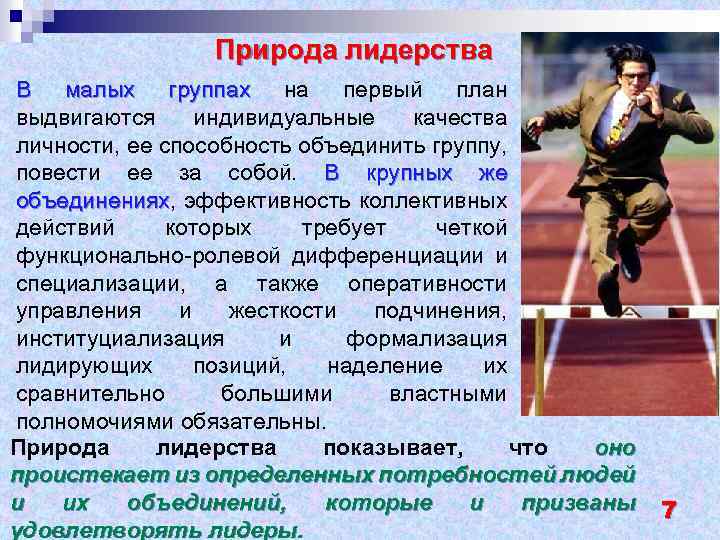 Природа лидерства

В малых группах на первый план выдвигаются индивидуальные качества личности, ее способность объединить группу, повести ее за собой. В крупных же объединениях, эффективность коллективных действий которых требует четкой функционально-ролевой дифференциации и специализации, а также оперативности управления и жесткости подчинения, институциализация и формализация лидирующих позиций, наделение их сравнительно большими властными полномочиями обязательны.

Природа лидерства показывает, что оно проистекает из определенных потребностей людей и их объединений, которые и призваны удовлетворять лидеры.

7